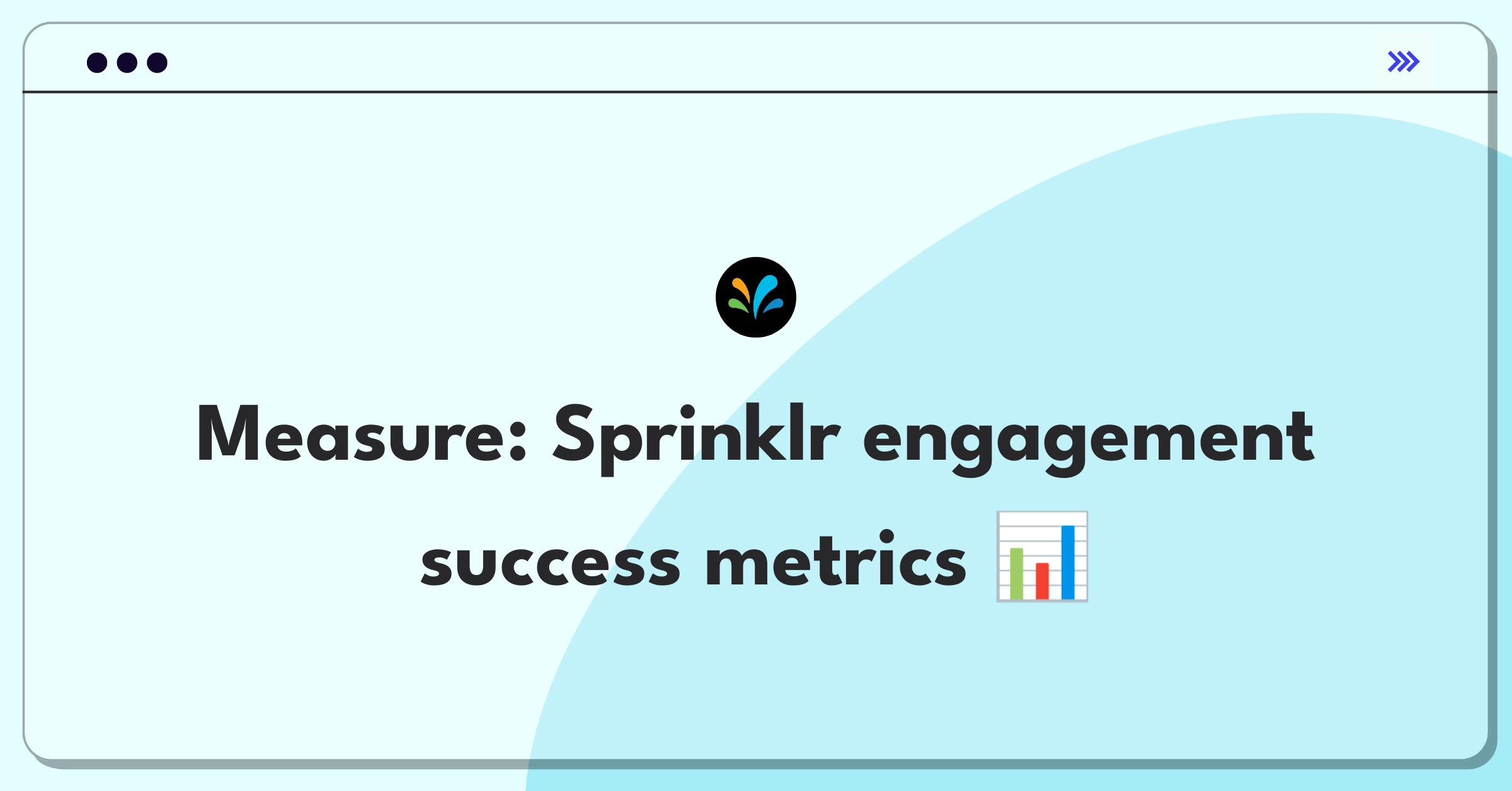 Measure: Sprinklr engagement success metrics 📊